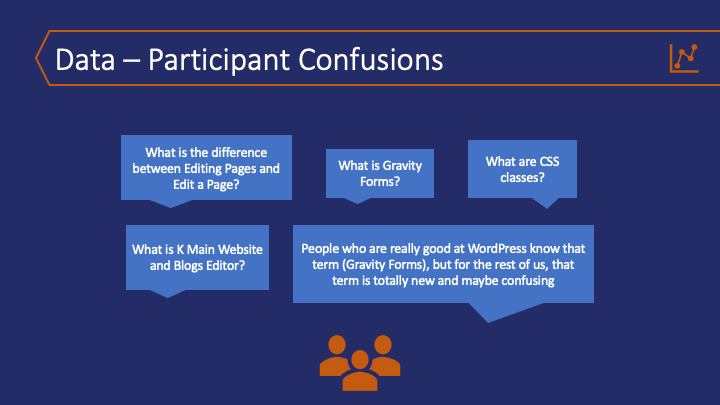 Data – Participant Confusions

What is the difference between Editing Pages and Edit a Page?

What is Gravity Forms?

What are CSS classes?

What is K Main Website and Blogs Editor?

People who are really good at WordPress know that term (Gravity Forms), but for the rest of us, that term is totally new and maybe confusing